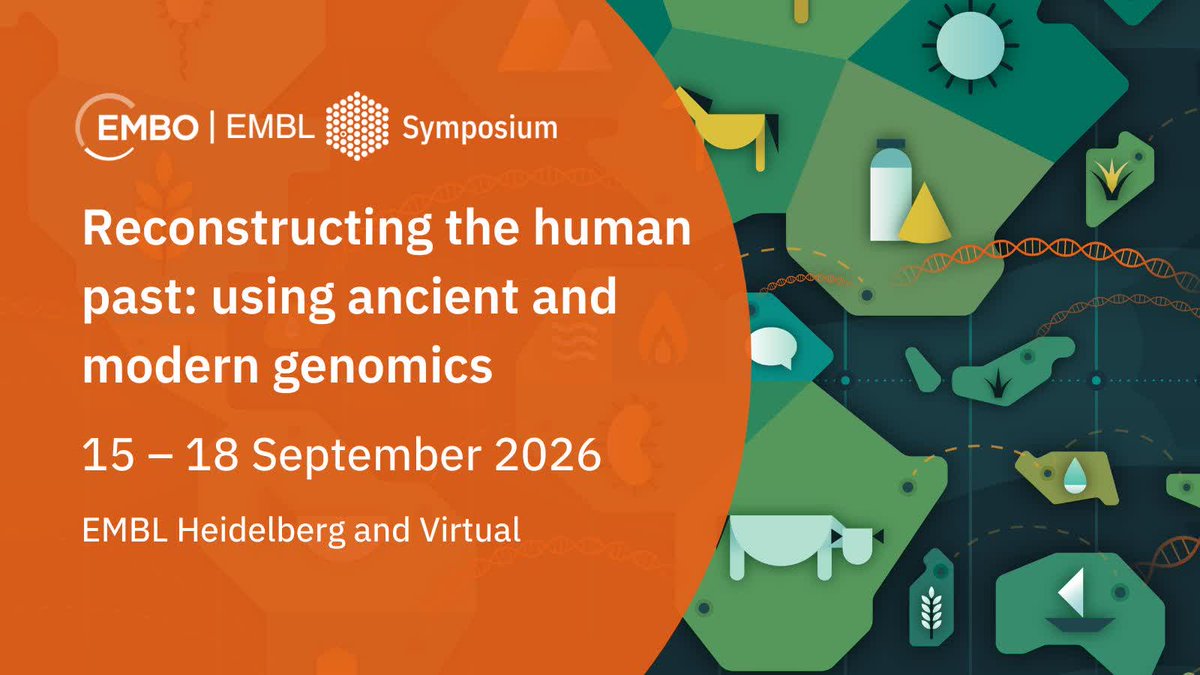 EMBO | EMBL Symposium

Reconstructing the human past: using ancient and modern genomics

15 – 18 September 2026

EMBL Heidelberg and Virtual